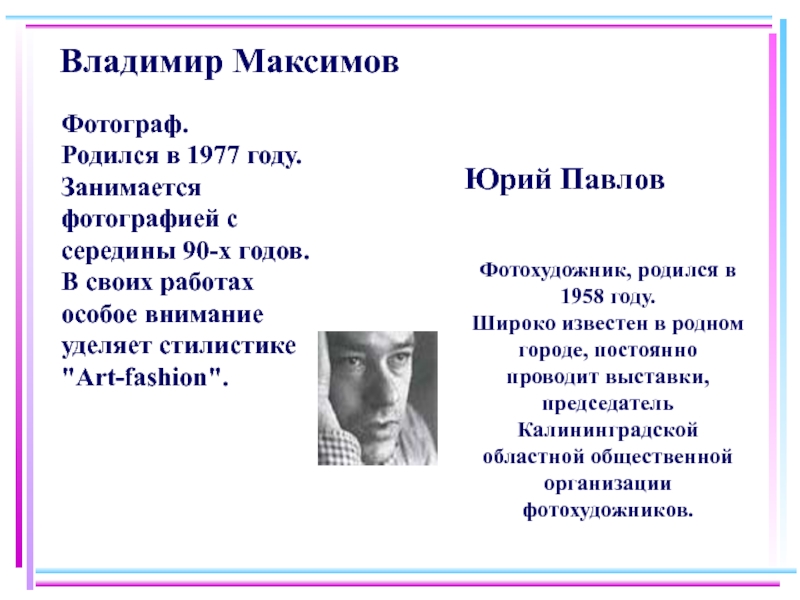 Владимир Максимов

Фотограф.
Родился в 1977 году.
Занимается фотографией с середины 90-х годов.
В своих работах особое внимание уделяет стилистике "Art-fashion".

Юрий Павлов

Фотохудожник, родился в 1958 году.
Широко известен в родном городе, постоянно проводит выставки, председатель Калининградской областной общественной организации фотохудожников.